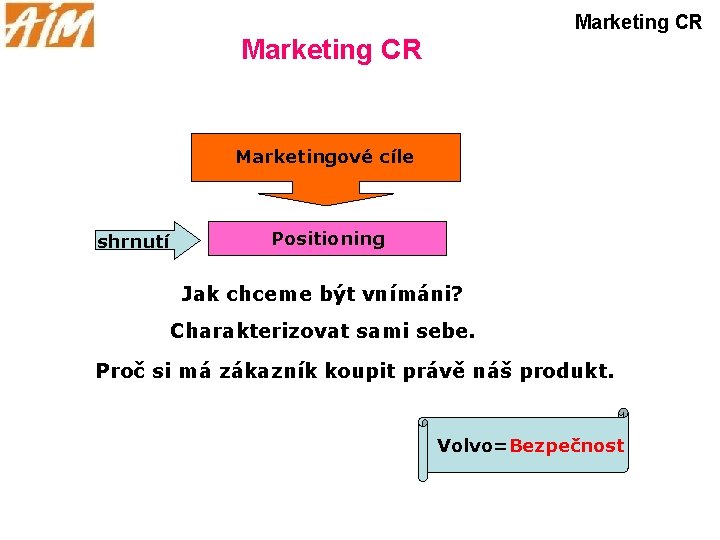 AIM

Marketing CR

Marketing CR

Marketingové cíle

shrnutí

Positioning

Jak chceme být vnímáni?

Charakterizovat sami sebe.

Proč si má zákazník koupit právě náš produkt.

Volvo=Bezpečnost